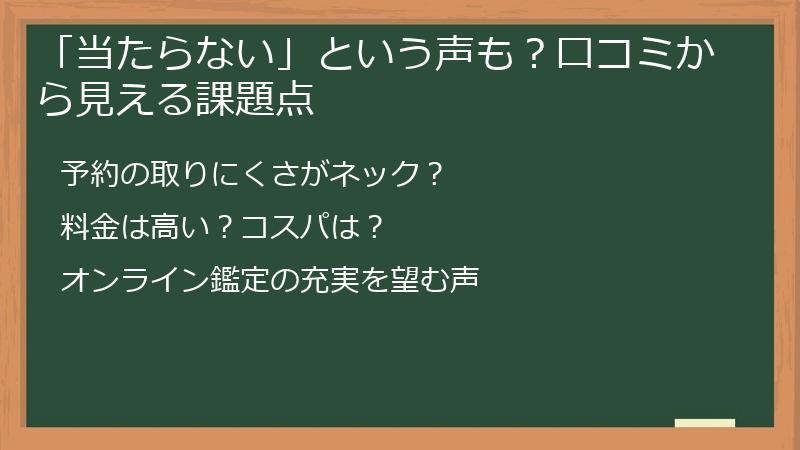 「当たらない」という声も？口コミから見える課題点

予約の取りにくさがネック？

料金は高い？コスパは？

オンライン鑑定の充実を望む声